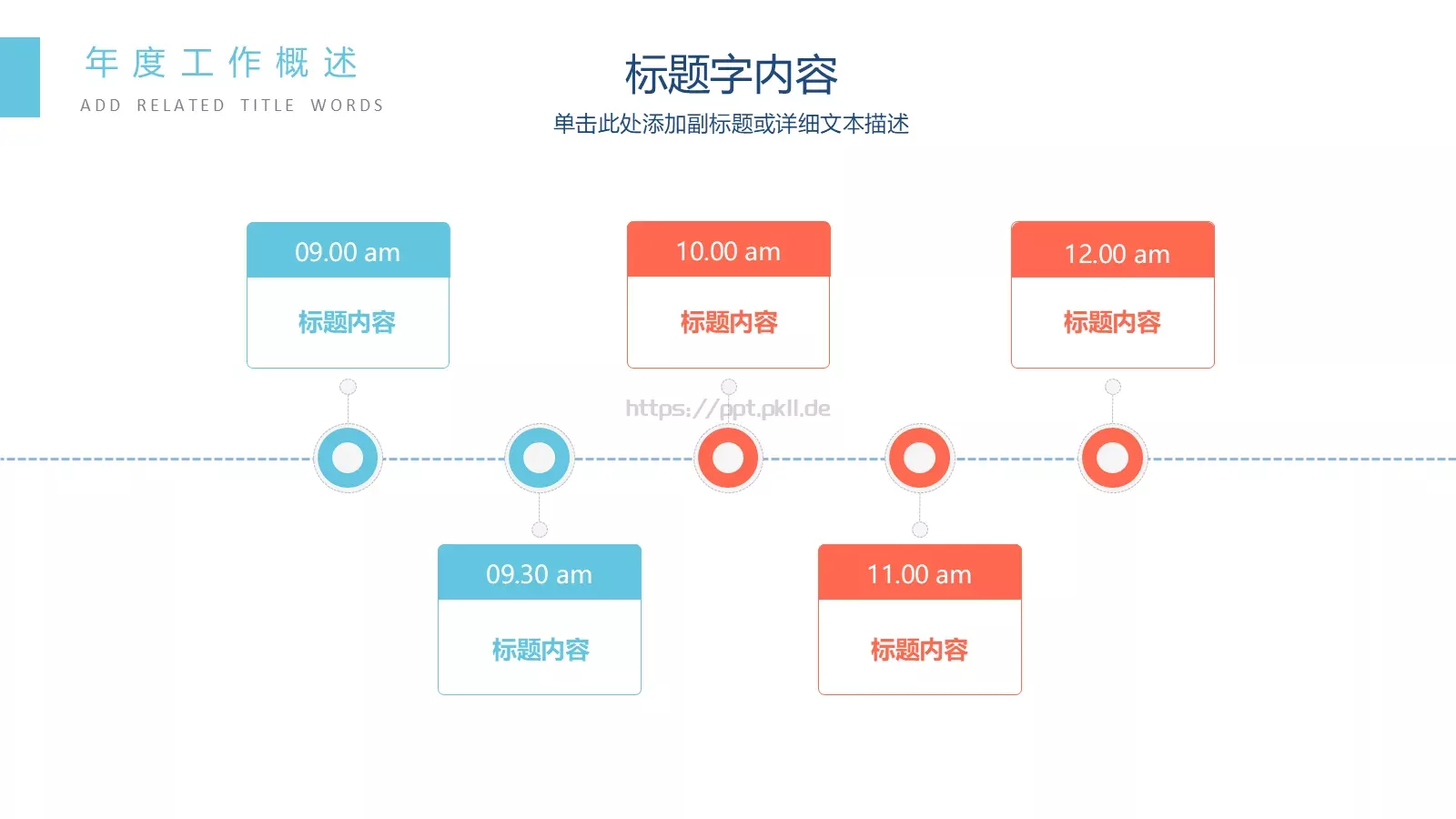 年度工作概述
ADD RELATED TITLE WORDS

标题字内容
单击此处添加副标题或详细文本描述

09.00 am
标题内容

10.00 am
标题内容

12.00 am
标题内容

https://ppt.pkll.de

09.30 am
标题内容

11.00 am
标题内容